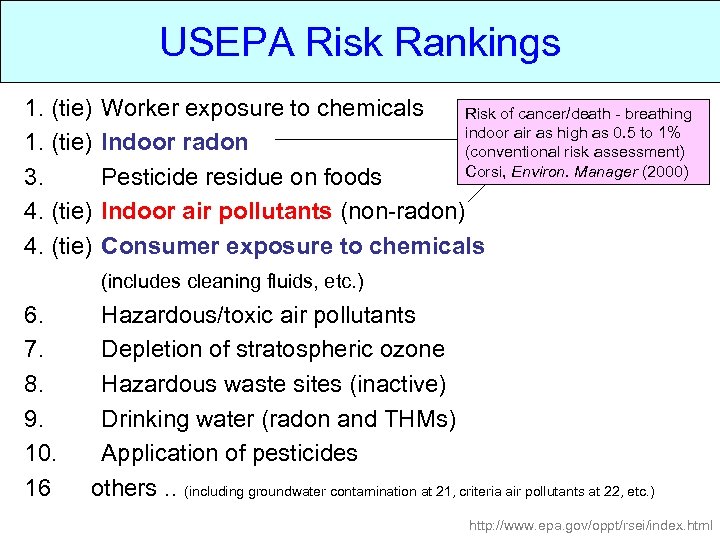 USEPA Risk Rankings

1. (tie) Worker exposure to chemicals
1. (tie) Indoor radon
3. Pesticide residue on foods
4. (tie) Indoor air pollutants (non-radon)
4. (tie) Consumer exposure to chemicals
(includes cleaning fluids, etc.)
6. Hazardous/toxic air pollutants
7. Depletion of stratospheric ozone
8. Hazardous waste sites (inactive)
9. Drinking water (radon and THMs)
10. Application of pesticides
16 others .. (including groundwater contamination at 21, criteria air pollutants at 22, etc.)

Risk of cancer/death - breathing indoor air as high as 0.5 to 1% (conventional risk assessment) Corsi, Environ. Manager (2000)

http://www.epa.gov/oppt/rsei/index.html